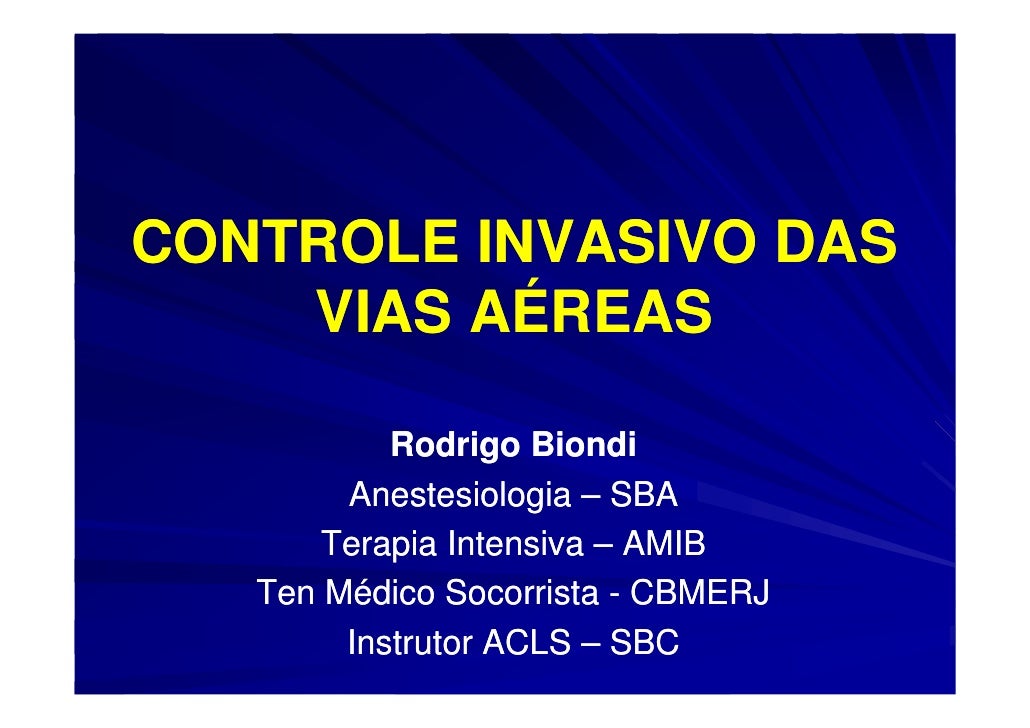 CONTROLE INVASIVO DAS VIAS AÉREAS

Rodrigo Biondi
Anestesiologia – SBA
Terapia Intensiva – AMIB
Ten Médico Socorrista - CBMERJ
Instrutor ACLS – SBC